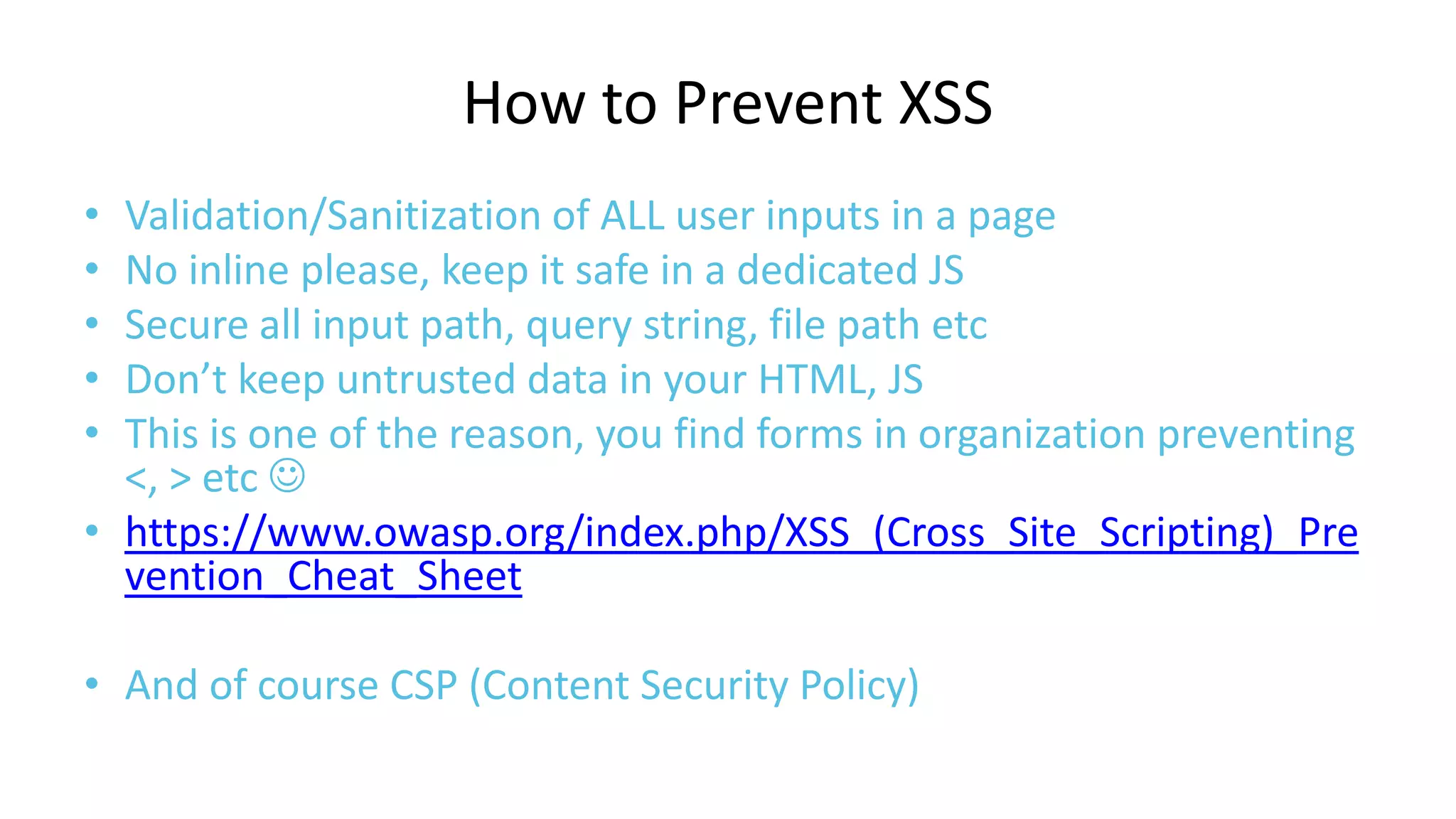 How to Prevent XSS

• Validation/Sanitization of ALL user inputs in a page
• No inline please, keep it safe in a dedicated JS
• Secure all input path, query string, file path etc
• Don't keep untrusted data in your HTML, JS
• This is one of the reason, you find forms in organization preventing <, > etc ☺
• https://www.owasp.org/index.php/XSS_(Cross_Site_Scripting)_Prevention_Cheat_Sheet

• And of course CSP (Content Security Policy)